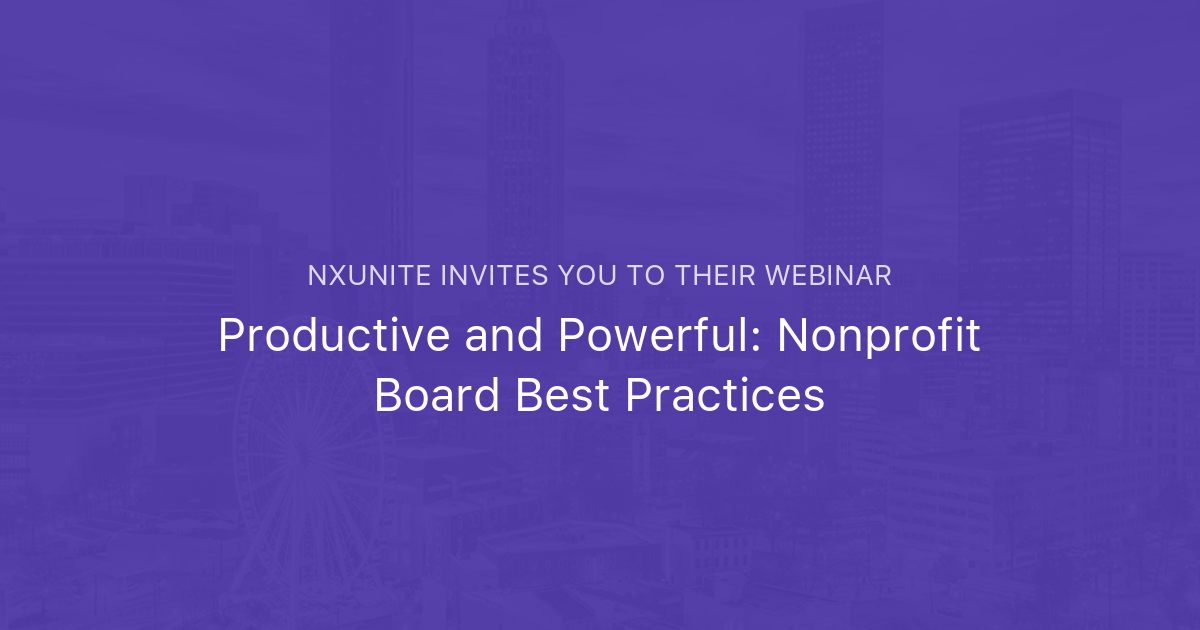 NXUNITE INVITES YOU TO THEIR WEBINAR

Productive and Powerful: Nonprofit Board Best Practices